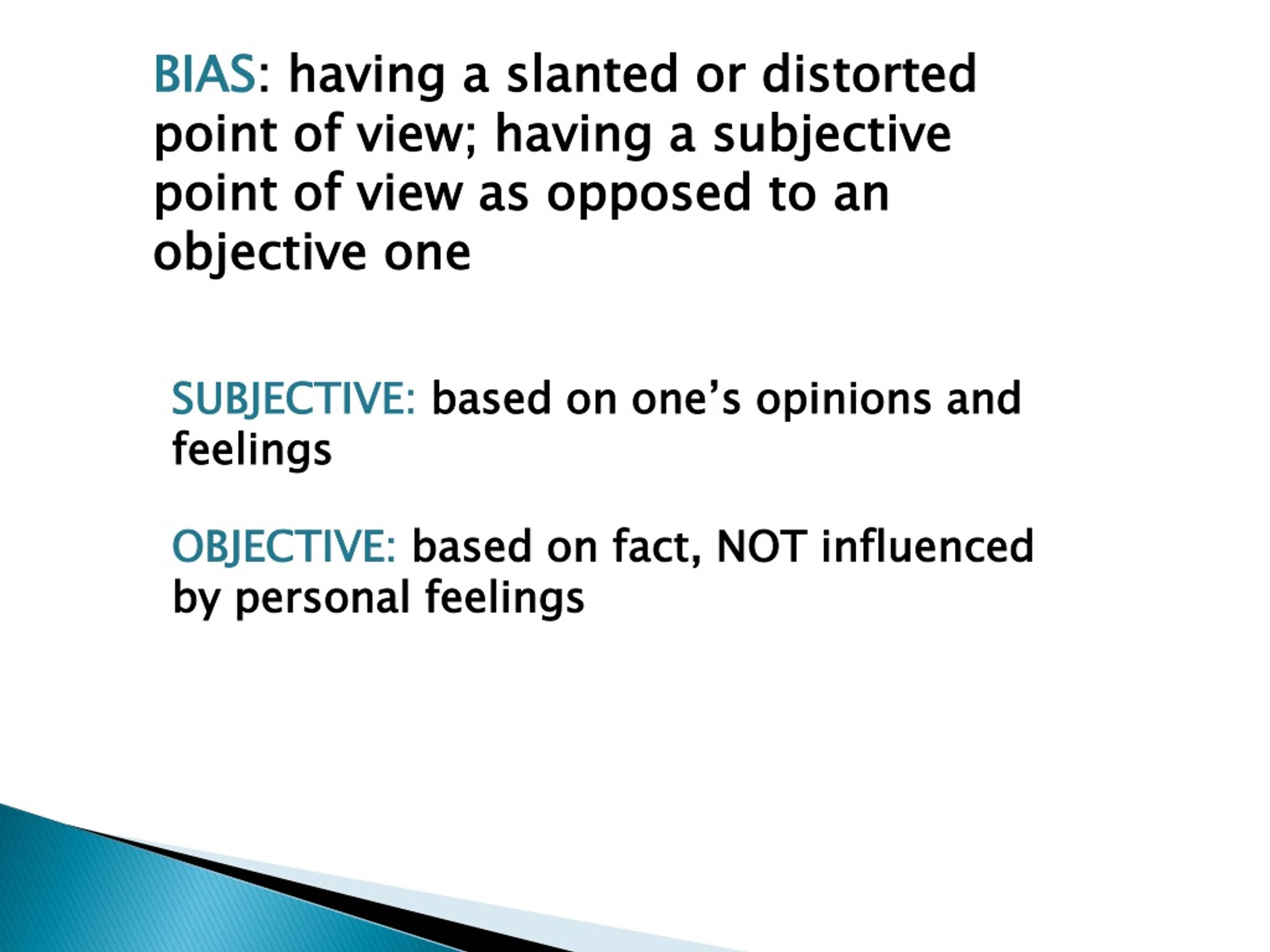 BIAS: having a slanted or distorted point of view; having a subjective point of view as opposed to an objective one

SUBJECTIVE: based on one's opinions and feelings

OBJECTIVE: based on fact, NOT influenced by personal feelings